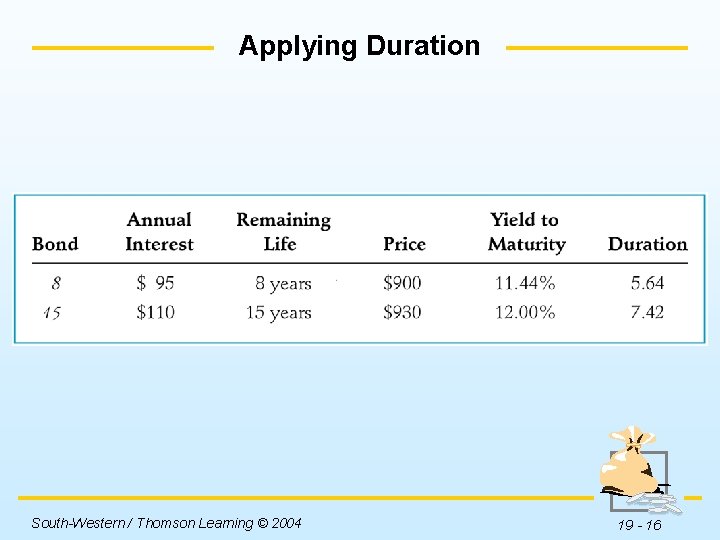 Applying Duration

| Bond | Annual Interest | Remaining Life | Price | Yield to Maturity | Duration |
|---|---|---|---|---|---|
| 8 | \$ 95 | 8 years | \$900 | 11.44% | 5.64 |
| 15 | \$110 | 15 years | \$930 | 12.00% | 7.42 |

South-Western / Thomson Learning © 2004

19 - 16